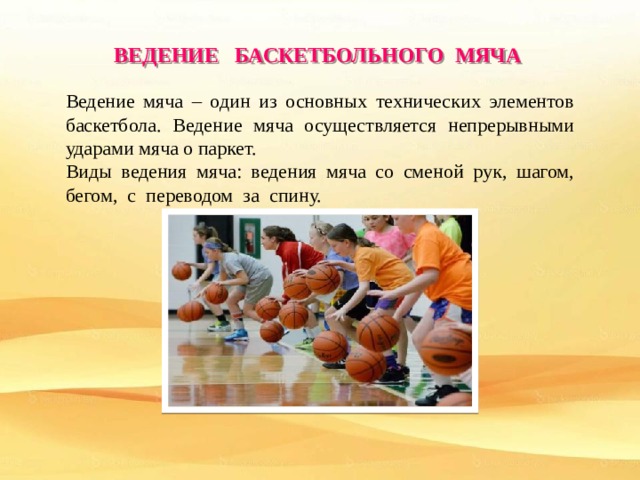 ВЕДЕНИЕ БАСКЕТБОЛЬНОГО МЯЧА

Ведение мяча – один из основных технических элементов баскетбола. Ведение мяча осуществляется непрерывными ударами мяча о паркет.

Виды ведения мяча: ведения мяча со сменой рук, шагом, бегом, с переводом за спину.